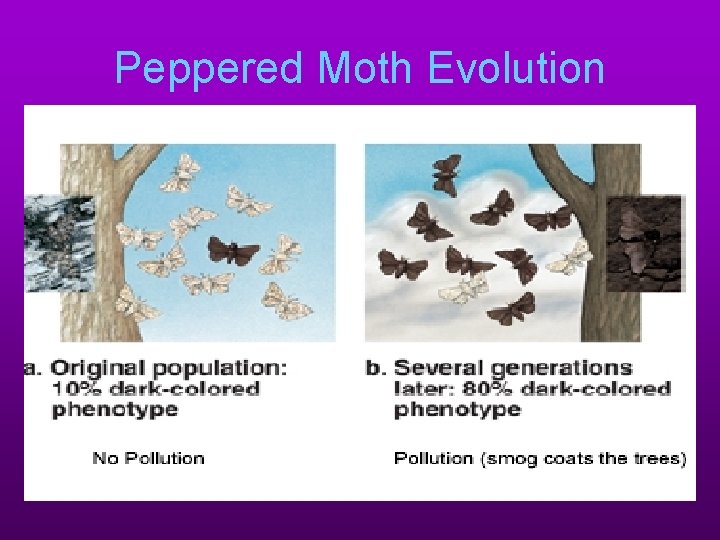 Peppered Moth Evolution

a. Original population: 10% dark-colored phenotype

No Pollution

b. Several generations later: 80% dark-colored phenotype

Pollution (smog coats the trees)